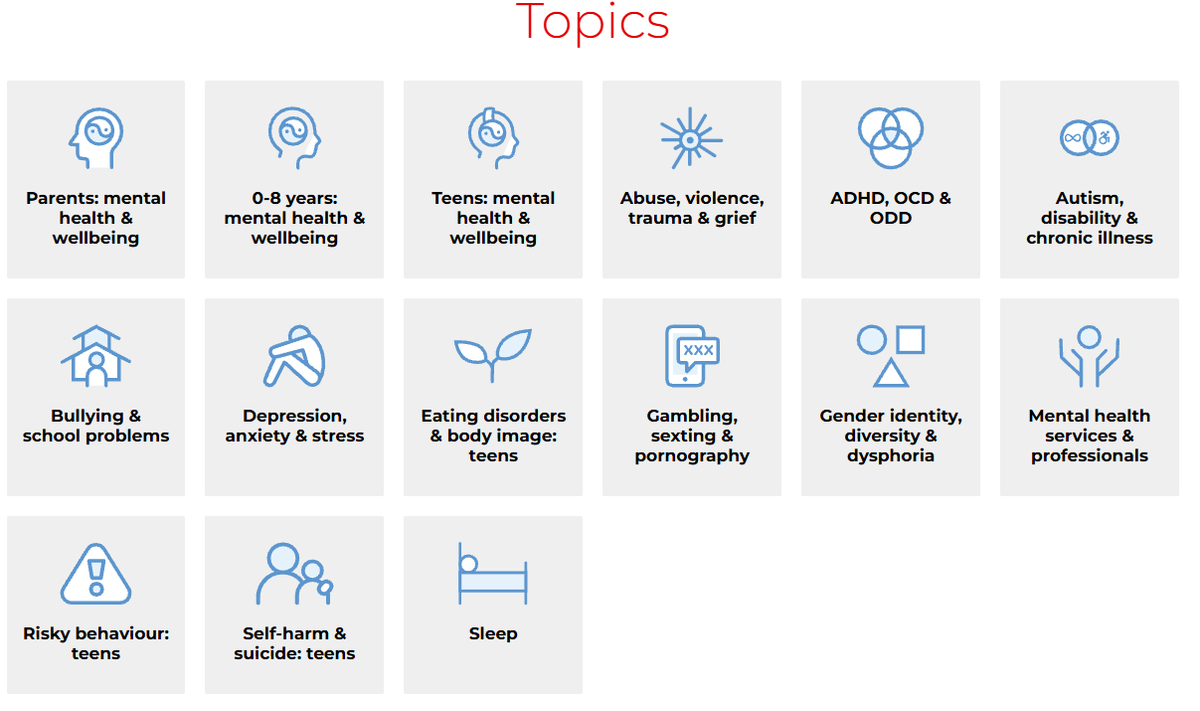 Topics

Parents: mental health & wellbeing

0-8 years: mental health & wellbeing

Teens: mental health & wellbeing

Abuse, violence, trauma & grief

ADHD, OCD & ODD

Autism, disability & chronic illness

Bullying & school problems

Depression, anxiety & stress

Eating disorders & body image: teens

XXX

Gambling, sexting & pornography

Gender identity, diversity & dysphoria

Mental health services & professionals

Risky behaviour: teens

Self-harm & suicide: teens

Sleep